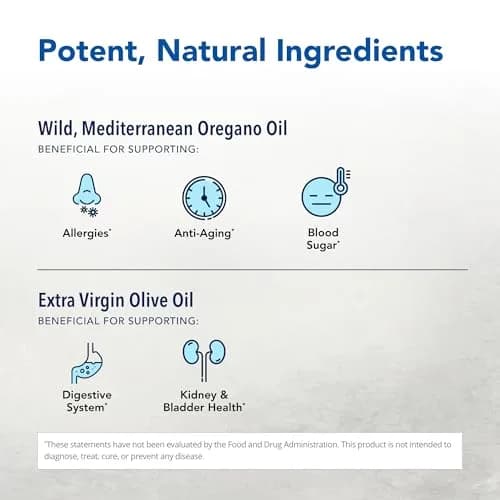 Potent, Natural Ingredients

Wild, Mediterranean Oregano Oil
BENEFICIAL FOR SUPPORTING:

Allergies*

Anti-Aging*

Blood Sugar*

Extra Virgin Olive Oil
BENEFICIAL FOR SUPPORTING:

Digestive System*

Kidney & Bladder Health*

*These statements have not been evaluated by the Food and Drug Administration. This product is not intended to diagnose, treat, cure, or prevent any disease.